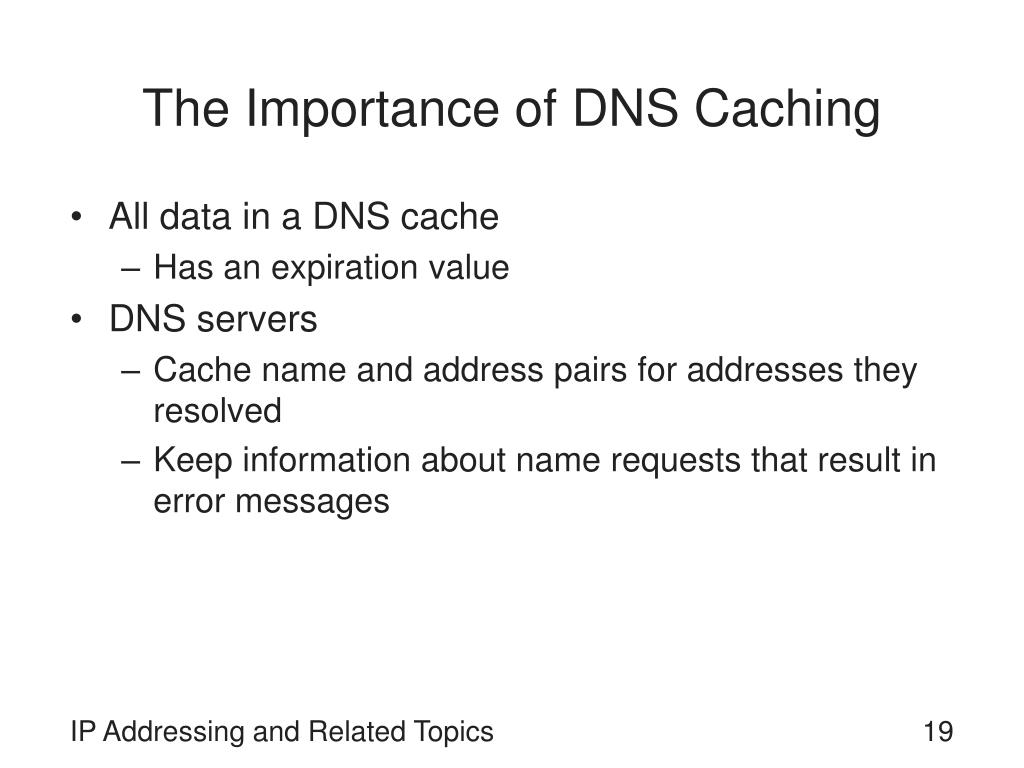 The Importance of DNS Caching

• All data in a DNS cache
– Has an expiration value
• DNS servers
– Cache name and address pairs for addresses they resolved
– Keep information about name requests that result in error messages

IP Addressing and Related Topics

19